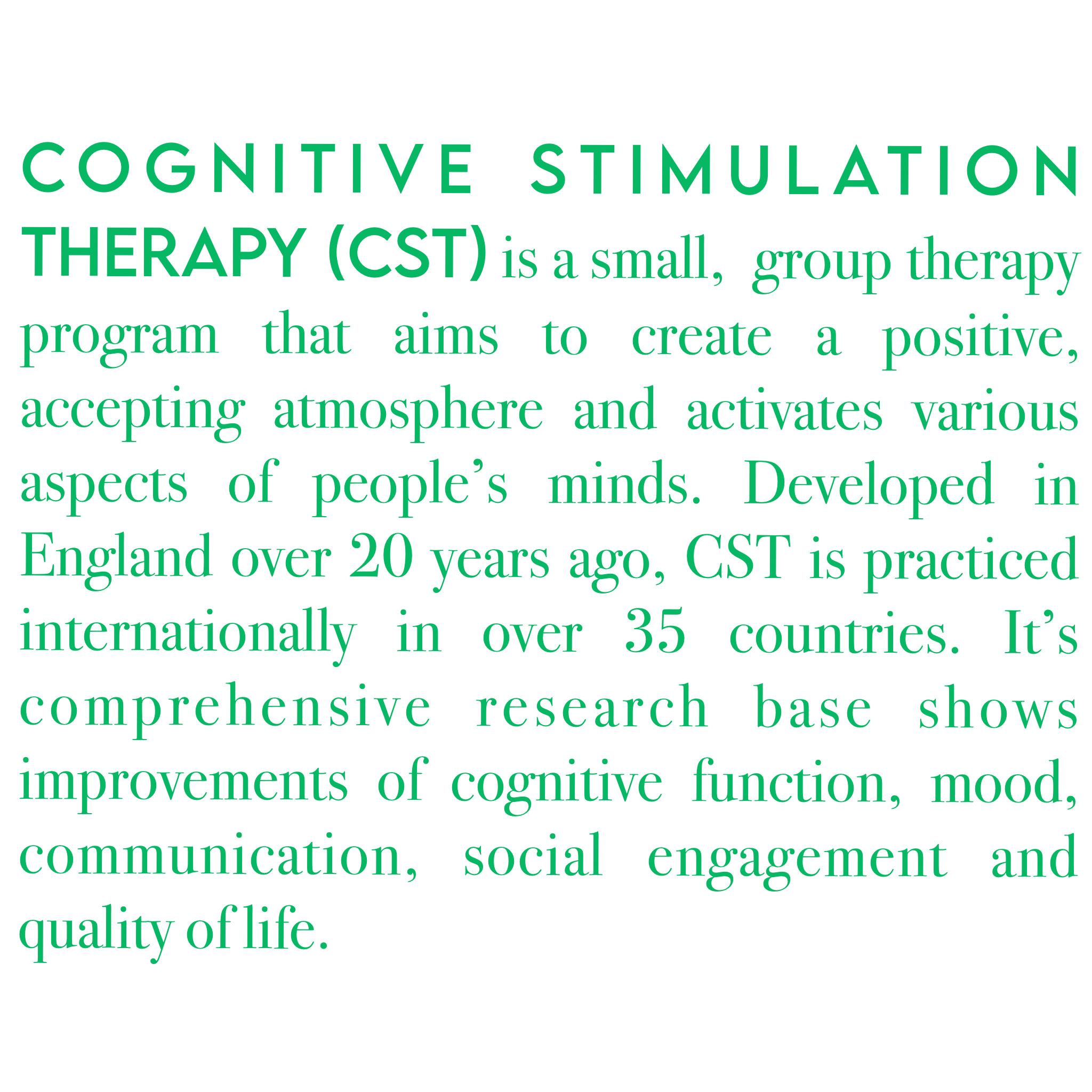 COGNITIVE STIMULATION THERAPY (CST) is a small, group therapy program that aims to create a positive, accepting atmosphere and activates various aspects of people's minds. Developed in England over 20 years ago, CST is practiced internationally in over 35 countries. It's comprehensive research base shows improvements of cognitive function, mood, communication, social engagement and quality of life.